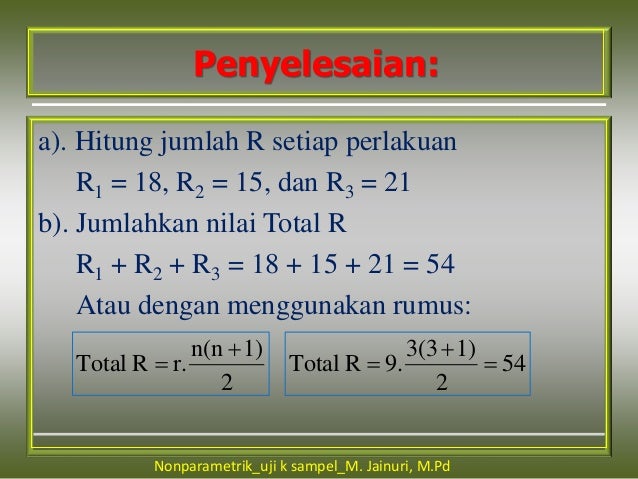 Penyelesaian:

a). Hitung jumlah R setiap perlakuan

$R_1 = 18$, $R_2 = 15$, dan $R_3 = 21$

b). Jumlahkan nilai Total R

$R_1 + R_2 + R_3 = 18 + 15 + 21 = 54$

Atau dengan menggunakan rumus:

$\text{Total R} = r.\frac{n(n+1)}{2}$

$\text{Total R} = 9.\frac{3(3+1)}{2} = 54$

Nonparametrik_uji k sampel_M. Jainuri, M.Pd